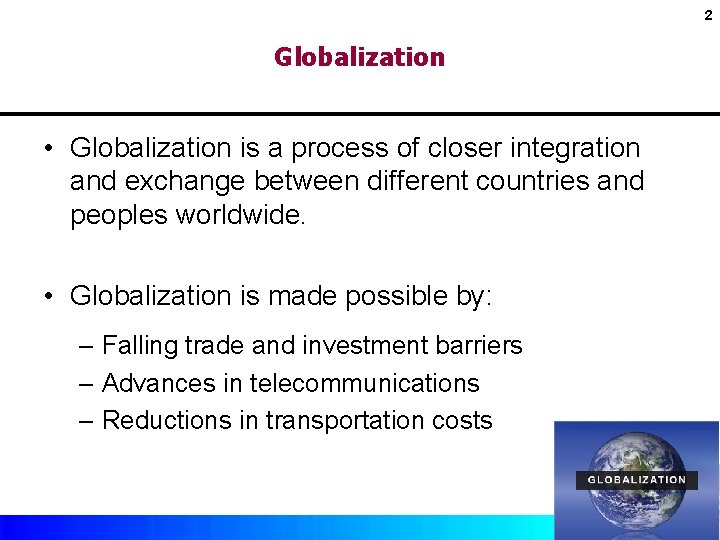 2

Globalization

• Globalization is a process of closer integration and exchange between different countries and peoples worldwide.

• Globalization is made possible by:

– Falling trade and investment barriers
– Advances in telecommunications
– Reductions in transportation costs

GLOBALIZATION